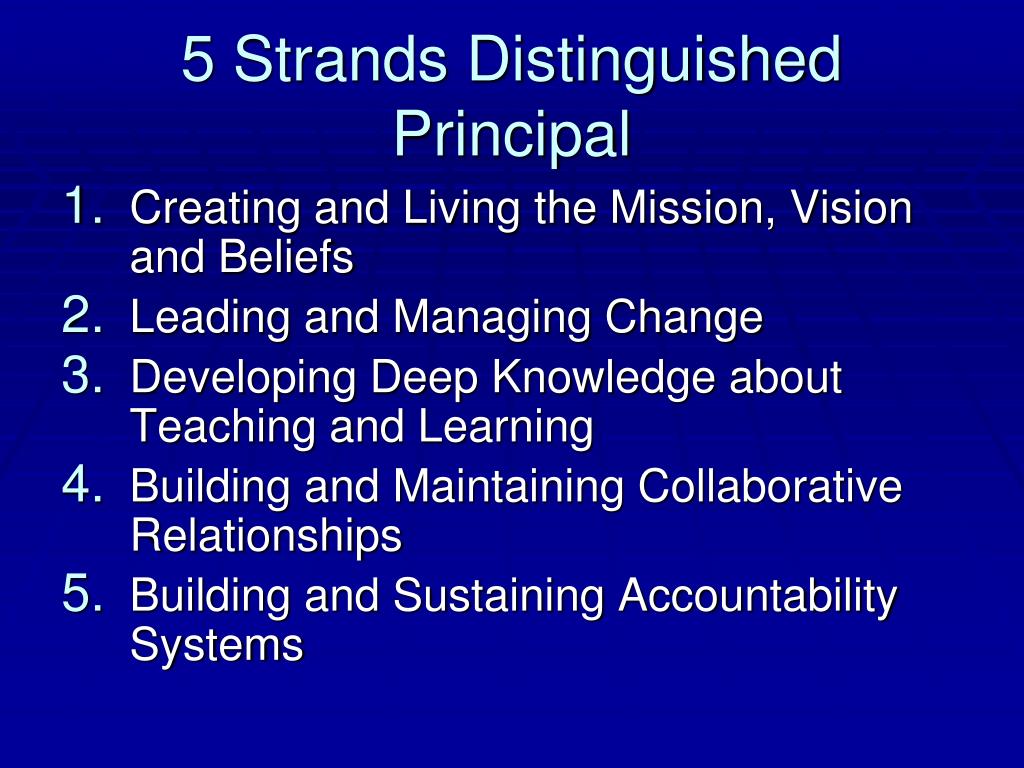 5 Strands Distinguished Principal

1. Creating and Living the Mission, Vision and Beliefs
2. Leading and Managing Change
3. Developing Deep Knowledge about Teaching and Learning
4. Building and Maintaining Collaborative Relationships
5. Building and Sustaining Accountability Systems